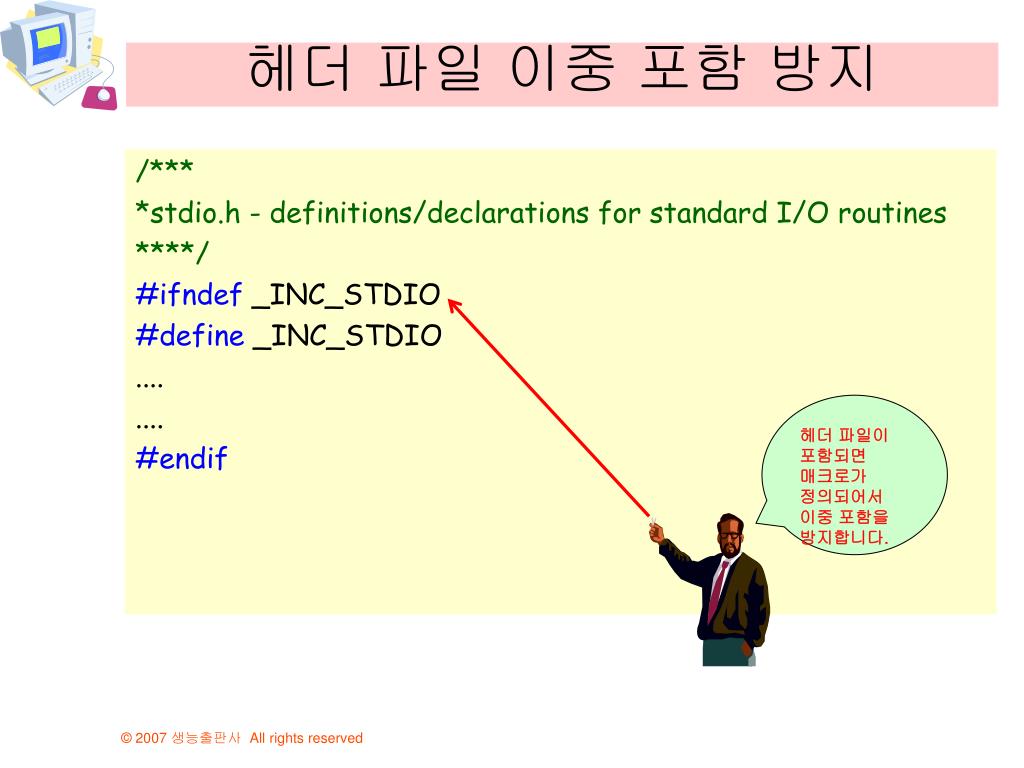 헤더 파일 이중 포함 방지

/***
*stdio.h - definitions/declarations for standard I/O routines
****/
#ifndef _INC_STDIO
#define _INC_STDIO
....
....
#endif

헤더 파일이 포함되면 매크로가 정의되어서 이중 포함을 방지합니다.

© 2007 생능출판사 All rights reserved